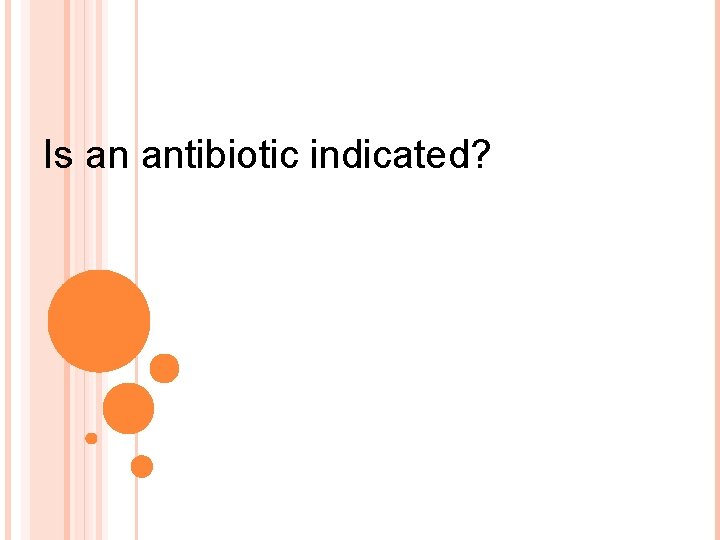 Is an antibiotic indicated?